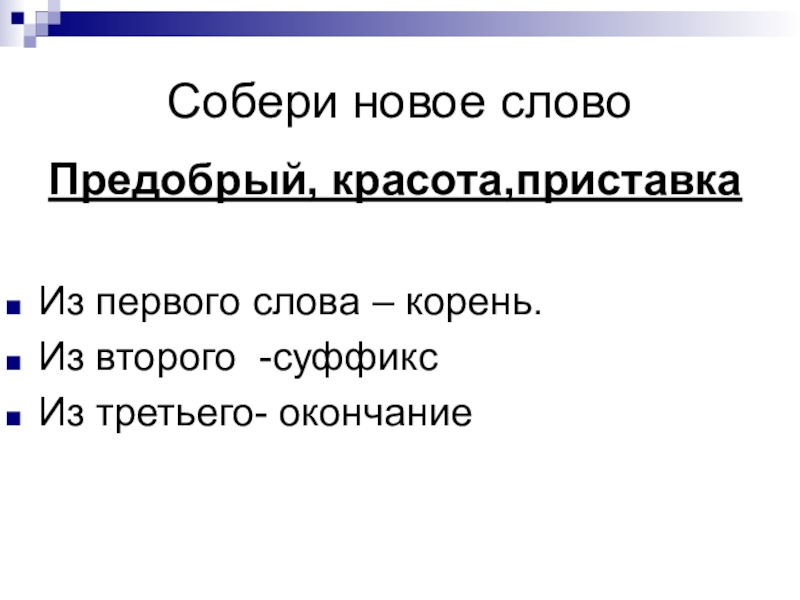 Собери новое слово

Предобрый, красота,приставка

Из первого слова – корень.
Из второго -суффикс
Из третьего- окончание